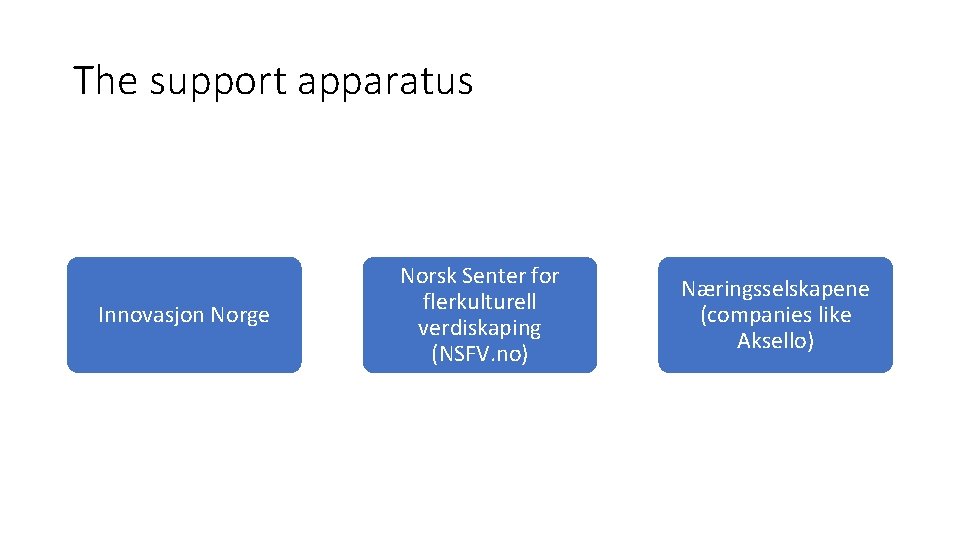 The support apparatus

Innovasjon Norge

Norsk Senter for flerkulturell verdiskaping (NSFV.no)

Næringsselskapene (companies like Aksello)